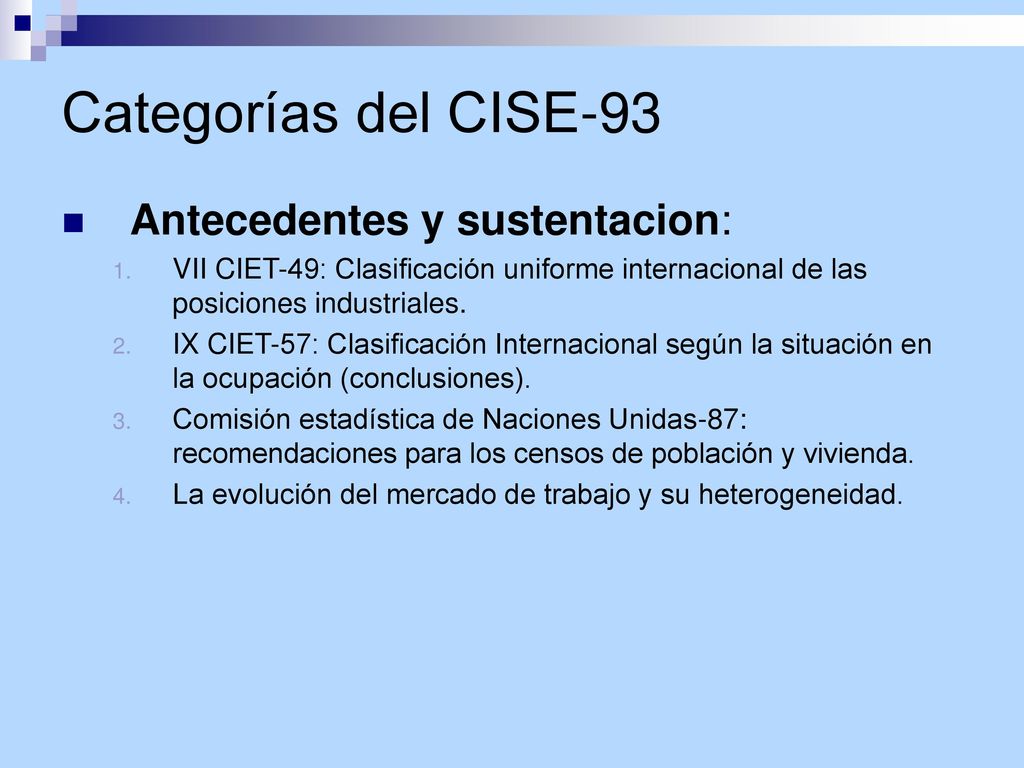 Categorías del CISE-93

Antecedentes y sustentacion:

1. VII CIET-49: Clasificación uniforme internacional de las posiciones industriales.
2. IX CIET-57: Clasificación Internacional según la situación en la ocupación (conclusiones).
3. Comisión estadística de Naciones Unidas-87: recomendaciones para los censos de población y vivienda.
4. La evolución del mercado de trabajo y su heterogeneidad.